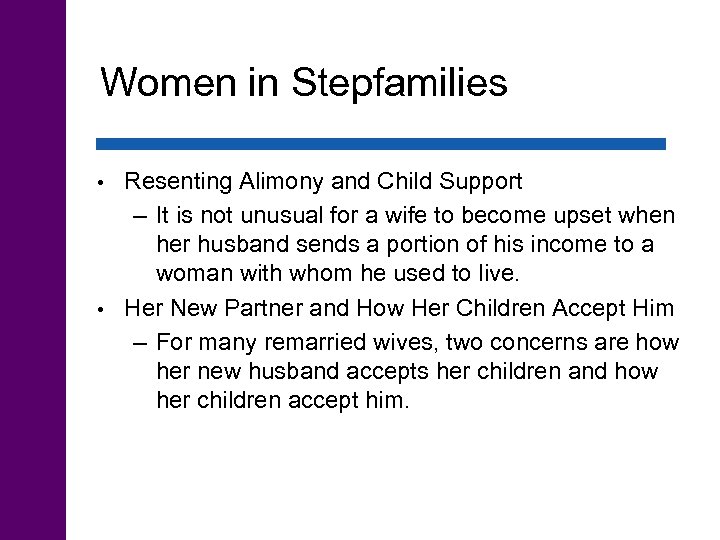 Women in Stepfamilies

• Resenting Alimony and Child Support
  – It is not unusual for a wife to become upset when her husband sends a portion of his income to a woman with whom he used to live.
• Her New Partner and How Her Children Accept Him
  – For many remarried wives, two concerns are how her new husband accepts her children and how her children accept him.